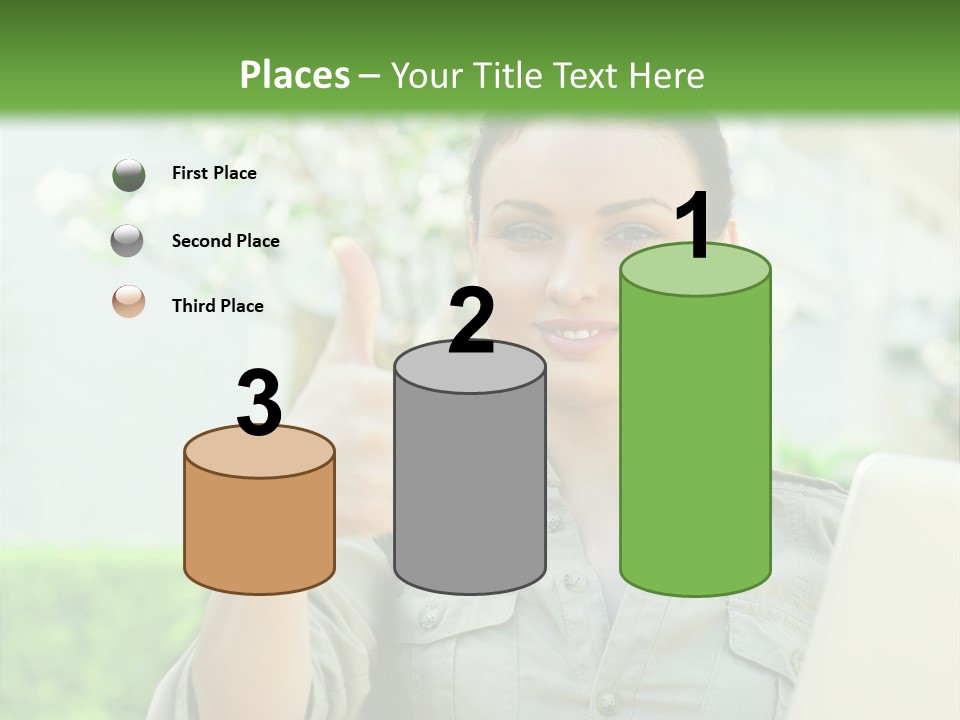 Places – Your Title Text Here

First Place

Second Place

Third Place

3

2

1